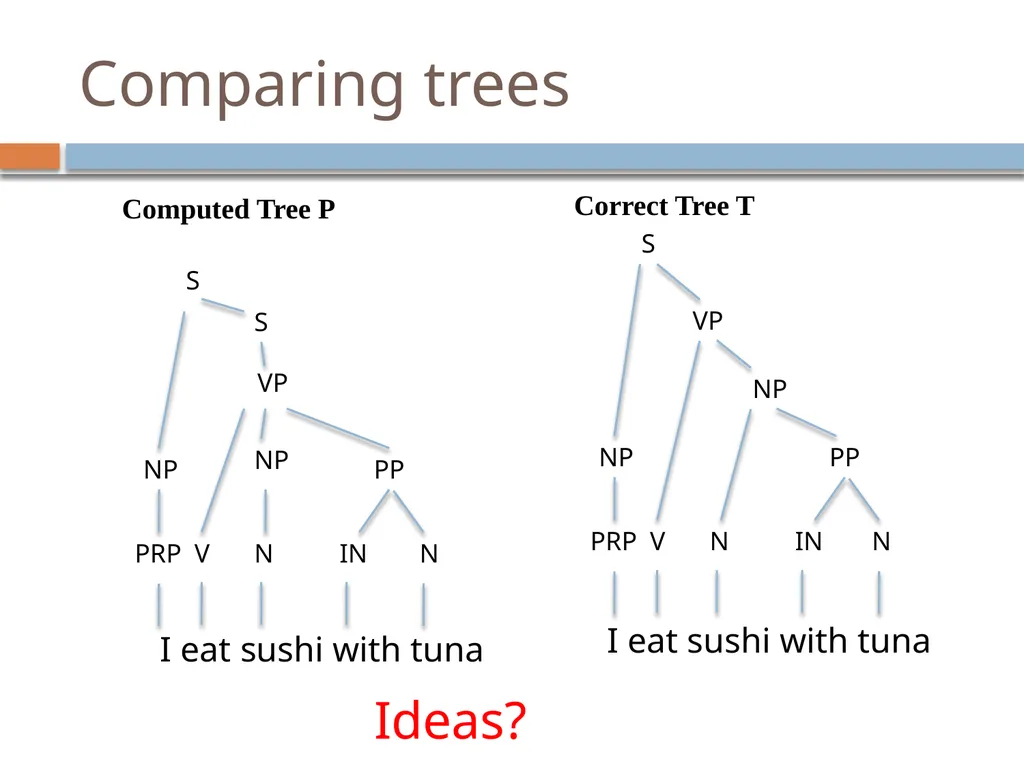 Comparing trees

Computed Tree P

S
S
VP
NP NP PP
PRP V N IN N
I eat sushi with tuna

Correct Tree T

S
VP
NP
NP PP
PRP V N IN N
I eat sushi with tuna

Ideas?